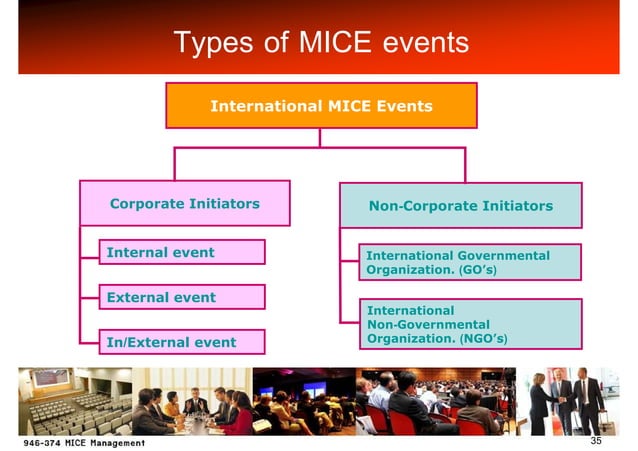 Types of MICE events

International MICE Events

Corporate Initiators

Internal event

External event

In/External event

Non-Corporate Initiators

International Governmental Organization. (GO's)

International Non-Governmental Organization. (NGO's)

946-374 MICE Management

35